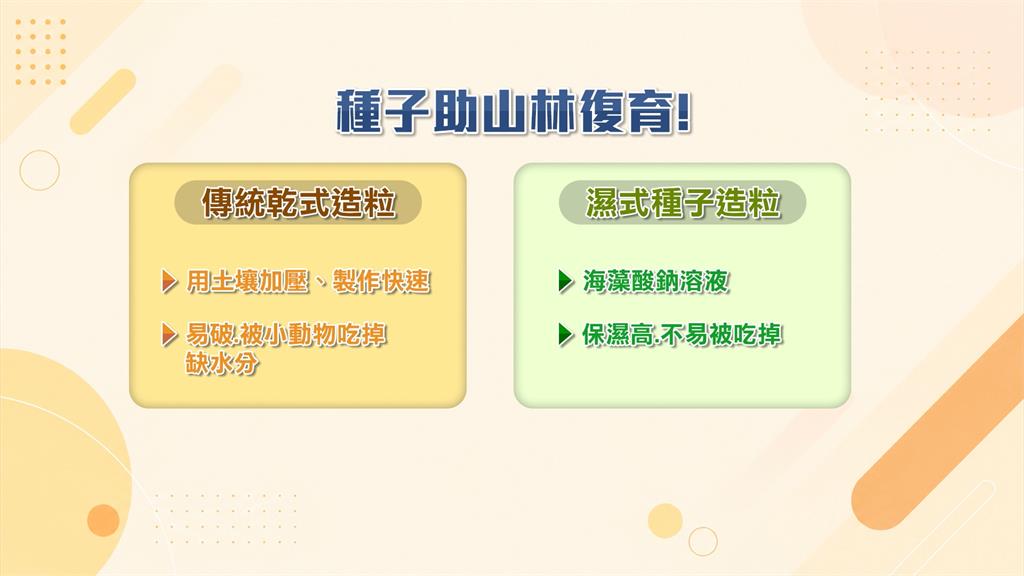 種子助山林復育!

傳統乾式造粒

用土壤加壓、製作快速

易破.被小動物吃掉
缺水分

濕式種子造粒

海藻酸鈉溶液

保濕高.不易被吃掉